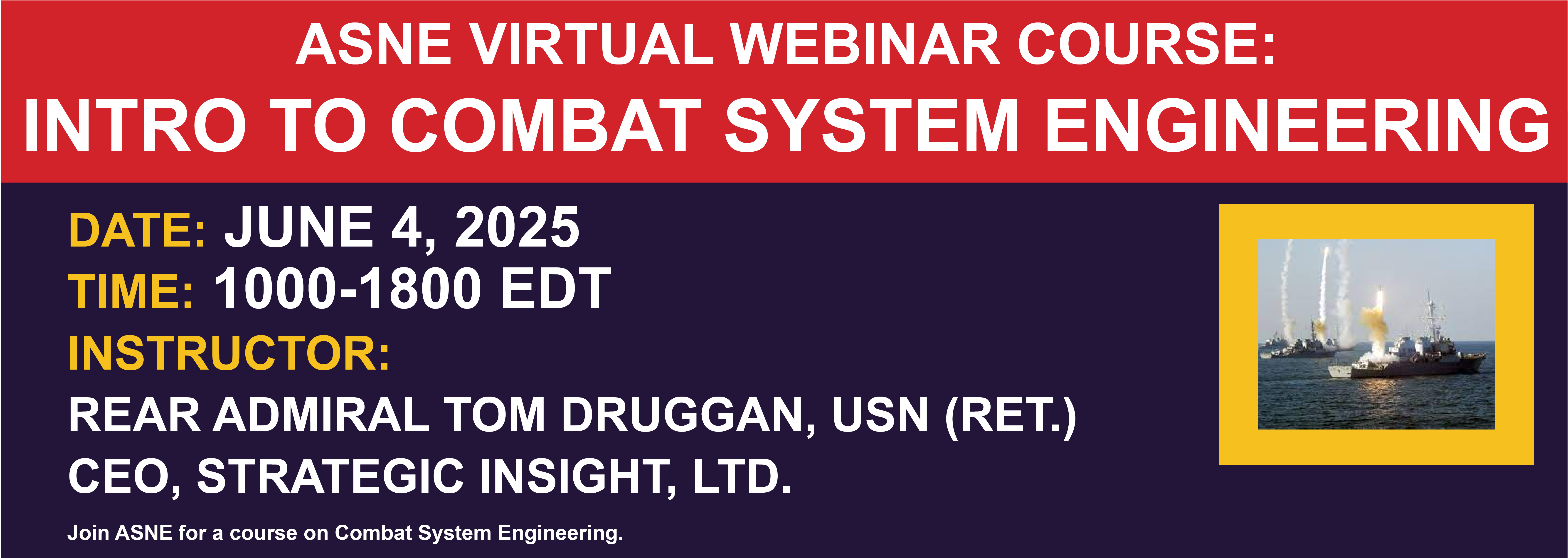 ASNE VIRTUAL WEBINAR COURSE:
INTRO TO COMBAT SYSTEM ENGINEERING

DATE: JUNE 4, 2025
TIME: 1000-1800 EDT
INSTRUCTOR:
REAR ADMIRAL TOM DRUGGAN, USN (RET.)
CEO, STRATEGIC INSIGHT, LTD.

Join ASNE for a course on Combat System Engineering.